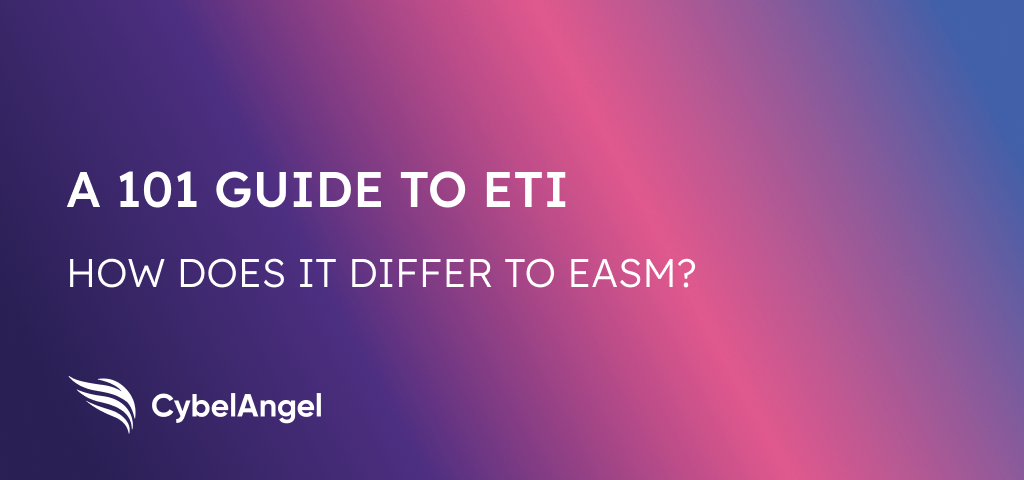 A 101 GUIDE TO ETI

HOW DOES IT DIFFER TO EASM?

CybelAngel